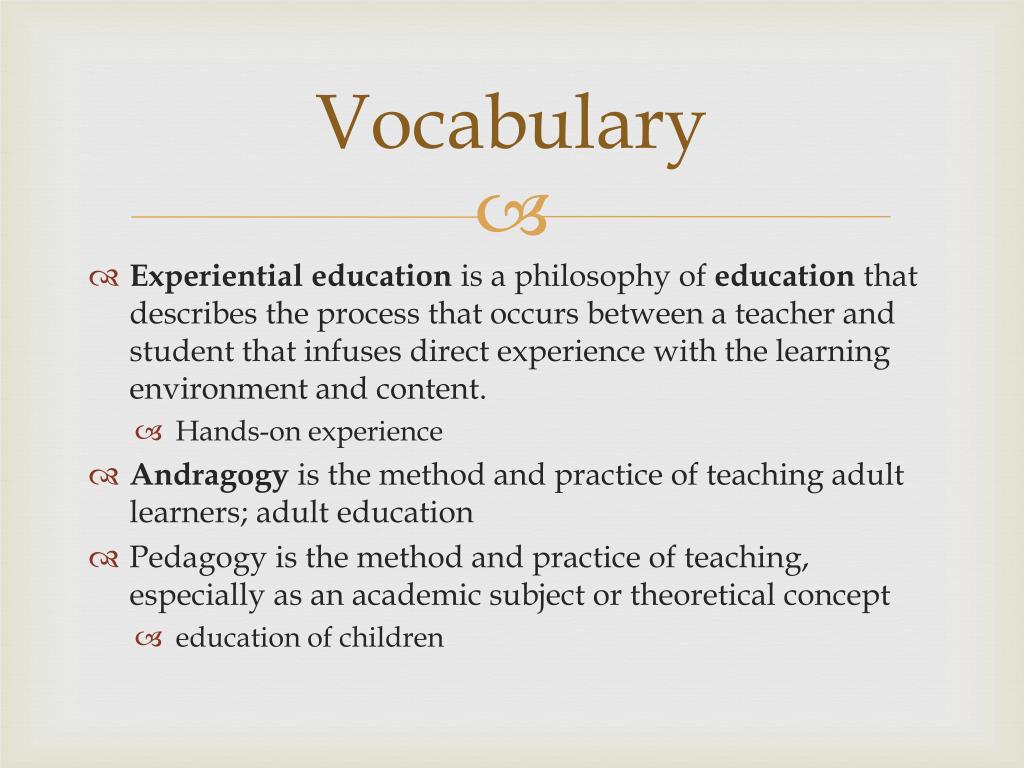 Vocabulary

Experiential education is a philosophy of education that describes the process that occurs between a teacher and student that infuses direct experience with the learning environment and content.

Hands-on experience

Andragogy is the method and practice of teaching adult learners; adult education

Pedagogy is the method and practice of teaching, especially as an academic subject or theoretical concept

education of children